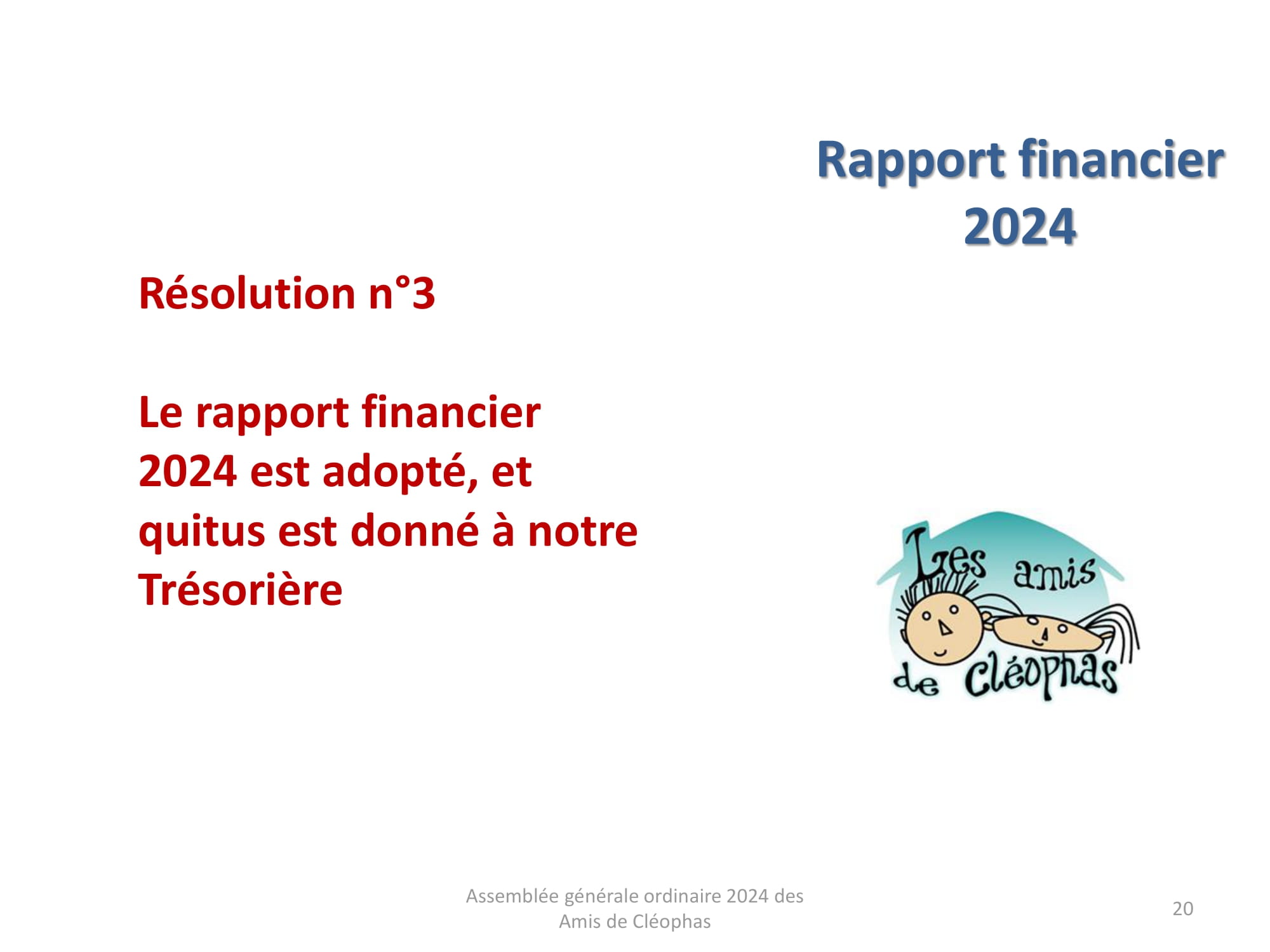 Rapport financier 2024

Résolution n°3

Le rapport financier 2024 est adopté, et quitus est donné à notre Trésorière

Les amis de Cléophas

Assemblée générale ordinaire 2024 des Amis de Cléophas

20